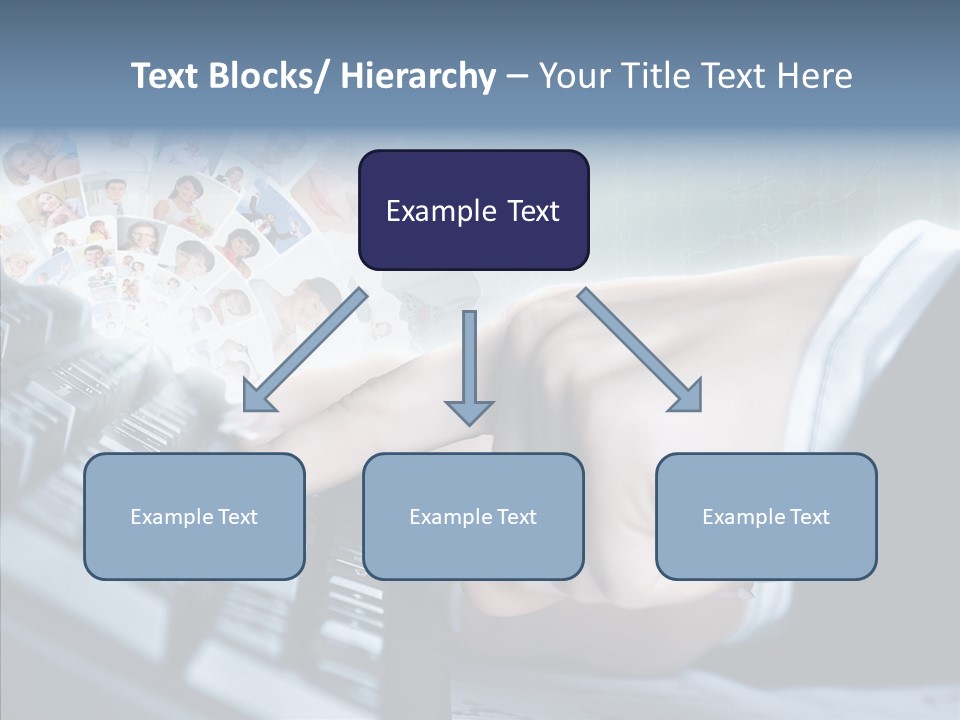 Text Blocks/ Hierarchy – Your Title Text Here

Example Text

Example Text

Example Text

Example Text